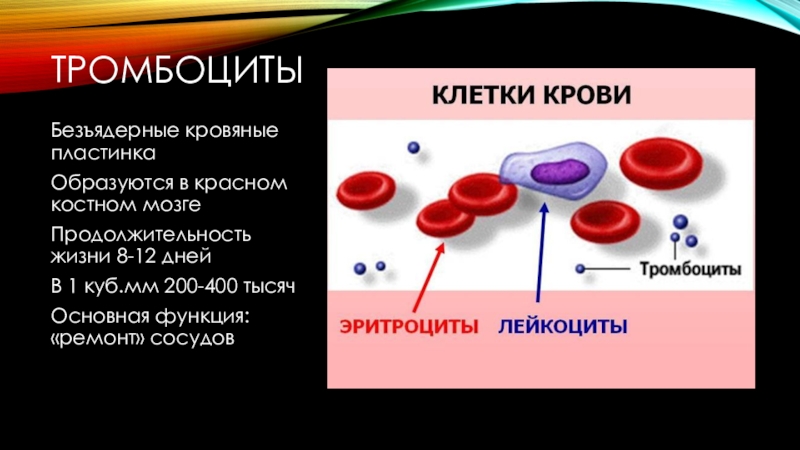 ТРОМБОЦИТЫ

Безъядерные кровяные пластинка

Образуются в красном костном мозге

Продолжительность жизни 8-12 дней

В 1 куб.мм 200-400 тысяч

Основная функция: «ремонт» сосудов

КЛЕТКИ КРОВИ

Тромбоциты

ЭРИТРОЦИТЫ

ЛЕЙКОЦИТЫ